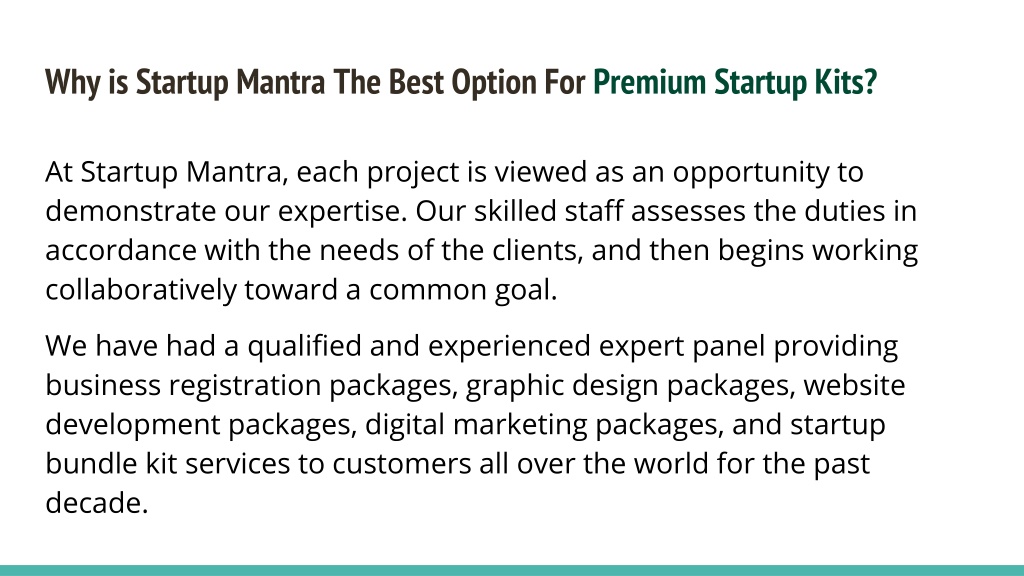 Why is Startup Mantra The Best Option For Premium Startup Kits?

At Startup Mantra, each project is viewed as an opportunity to demonstrate our expertise. Our skilled staff assesses the duties in accordance with the needs of the clients, and then begins working collaboratively toward a common goal.

We have had a qualified and experienced expert panel providing business registration packages, graphic design packages, website development packages, digital marketing packages, and startup bundle kit services to customers all over the world for the past decade.